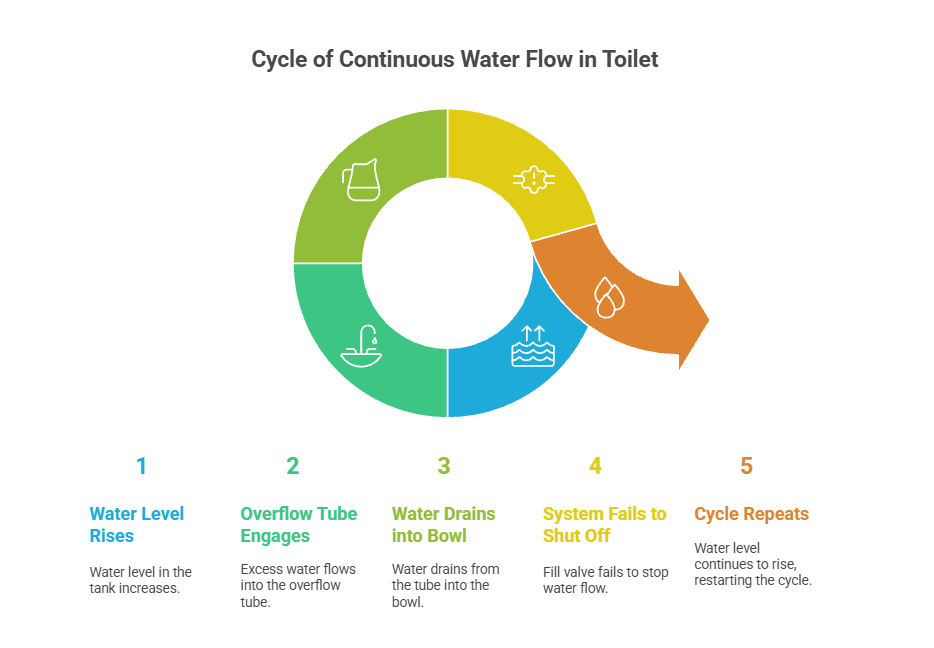 Cycle of Continuous Water Flow in Toilet

1

Water Level Rises

Water level in the tank increases.

2

Overflow Tube Engages

Excess water flows into the overflow tube.

3

Water Drains into Bowl

Water drains from the tube into the bowl.

4

System Fails to Shut Off

Fill valve fails to stop water flow.

5

Cycle Repeats

Water level continues to rise, restarting the cycle.